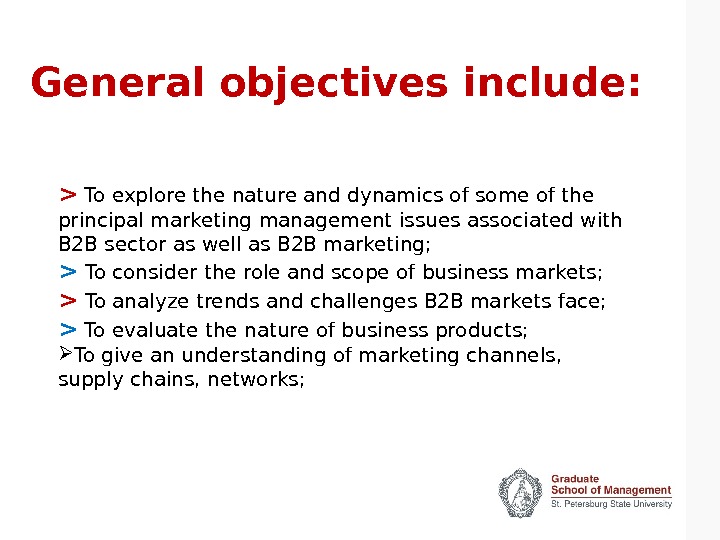 General objectives include:

> To explore the nature and dynamics of some of the principal marketing management issues associated with B2B sector as well as B2B marketing;

> To consider the role and scope of business markets;

> To analyze trends and challenges B2B markets face;

> To evaluate the nature of business products;

➢To give an understanding of marketing channels, supply chains, networks;

Graduate
School of Management
St. Petersburg State University